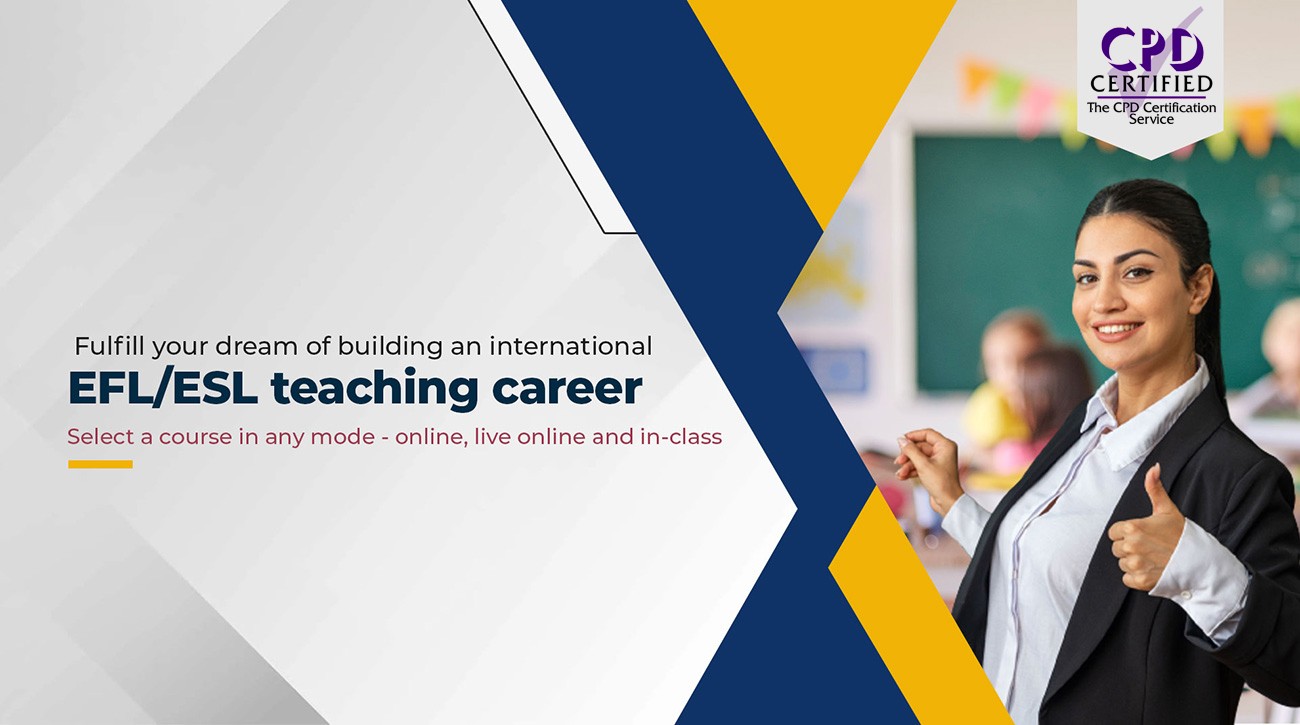 CPD CERTIFIED
The CPD Certification Service

Fulfill your dream of building an international
EFL/ESL teaching career
Select a course in any mode - online, live online and in-class